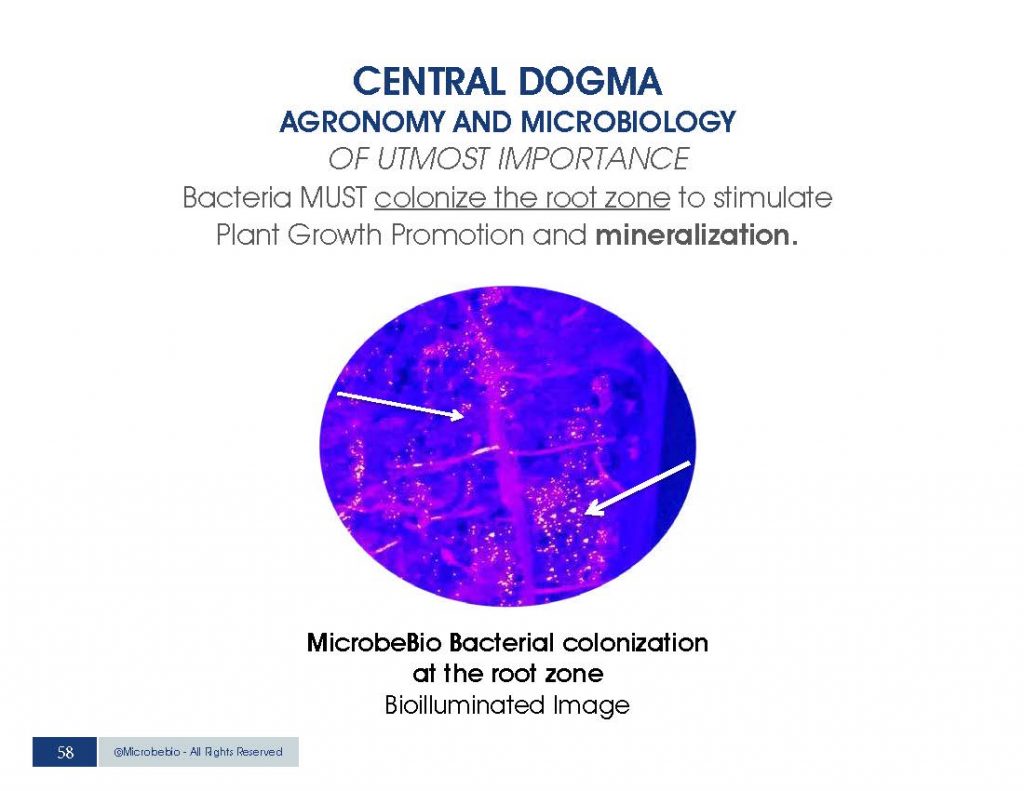 CENTRAL DOGMA
AGRONOMY AND MICROBIOLOGY
OF UTMOST IMPORTANCE
Bacteria MUST colonize the root zone to stimulate Plant Growth Promotion and mineralization.

MicrobeBio Bacterial colonization at the root zone
Bioilluminated Image

58
@Microbebio - All Rights Reserved